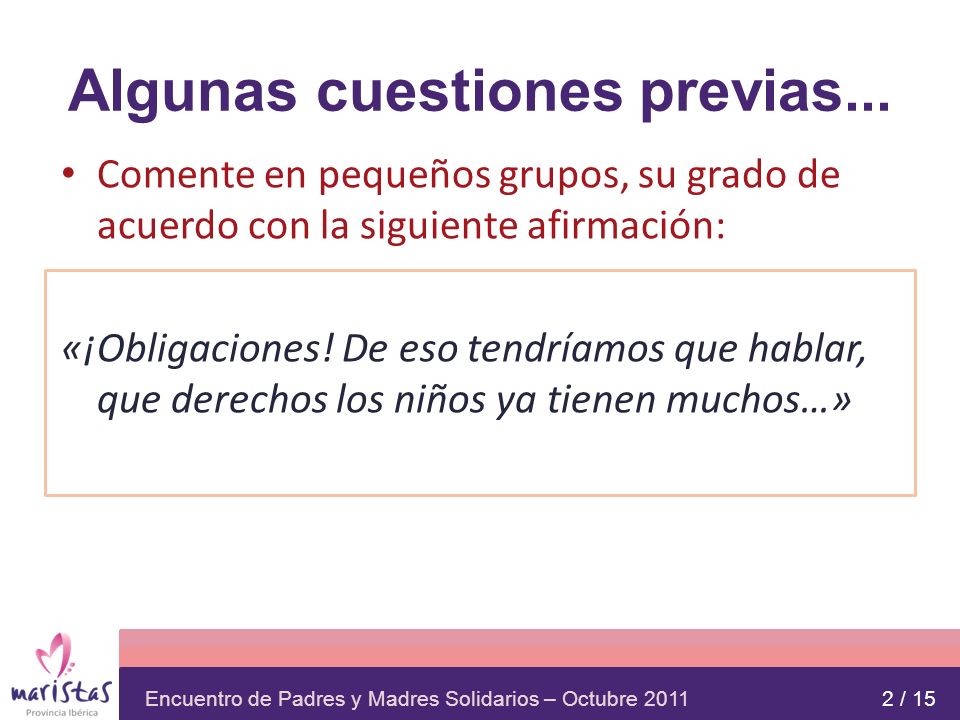 Algunas cuestiones previas...

• Comente en pequeños grupos, su grado de acuerdo con la siguiente afirmación:

«¡Obligaciones! De eso tendríamos que hablar, que derechos los niños ya tienen muchos…»

maristas
Provincia Ibérica

Encuentro de Padres y Madres Solidarios – Octubre 2011

2 / 15